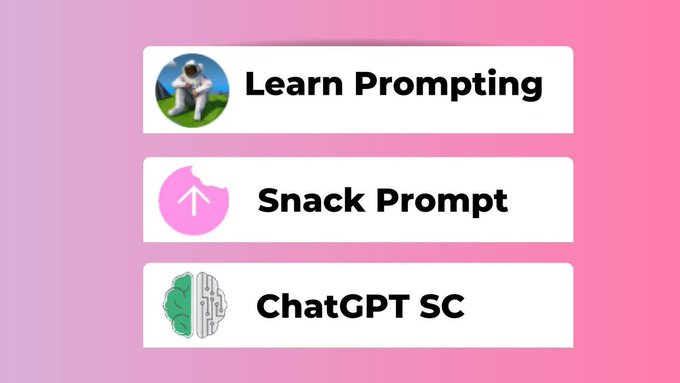 Learn Prompting

Snack Prompt

ChatGPT SC